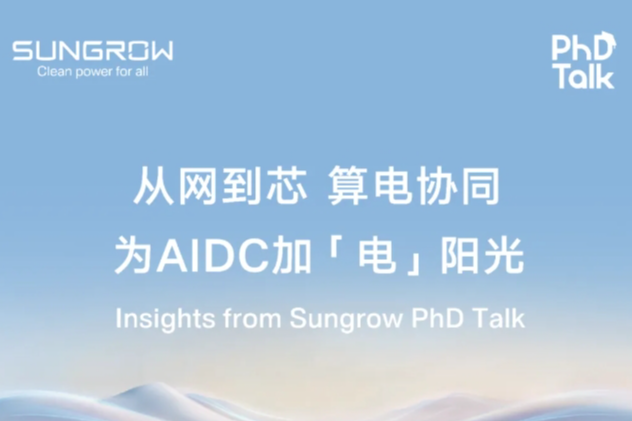 SUNGROW
Clean power for all

PhD
Talk

从网到芯 算电协同
为AIDC加「电」阳光

Insights from Sungrow PhD Talk